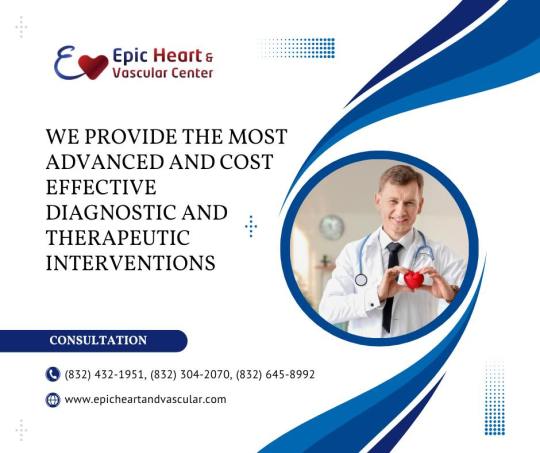 Epic Heart & Vascular Center

WE PROVIDE THE MOST ADVANCED AND COST EFFECTIVE DIAGNOSTIC AND THERAPEUTIC INTERVENTIONS

CONSULTATION

(832) 432-1951, (832) 304-2070, (832) 645-8992

www.epicheartandvascular.com